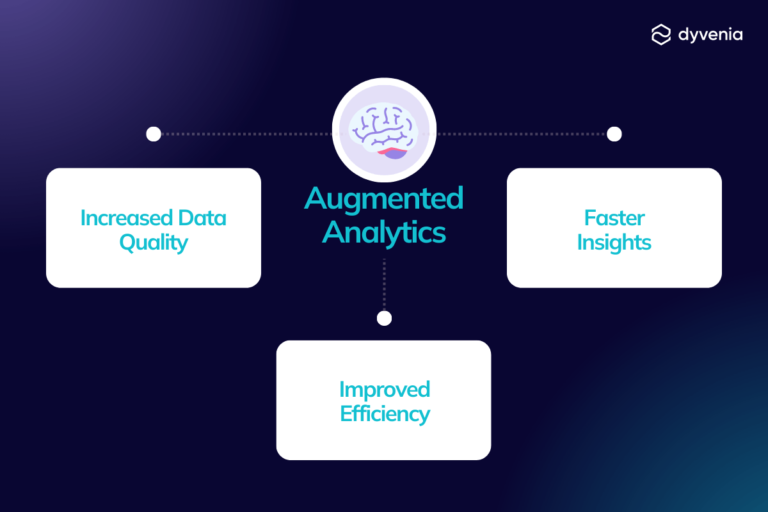 dyvenia

Augmented Analytics

Increased Data Quality

Faster Insights

Improved Efficiency